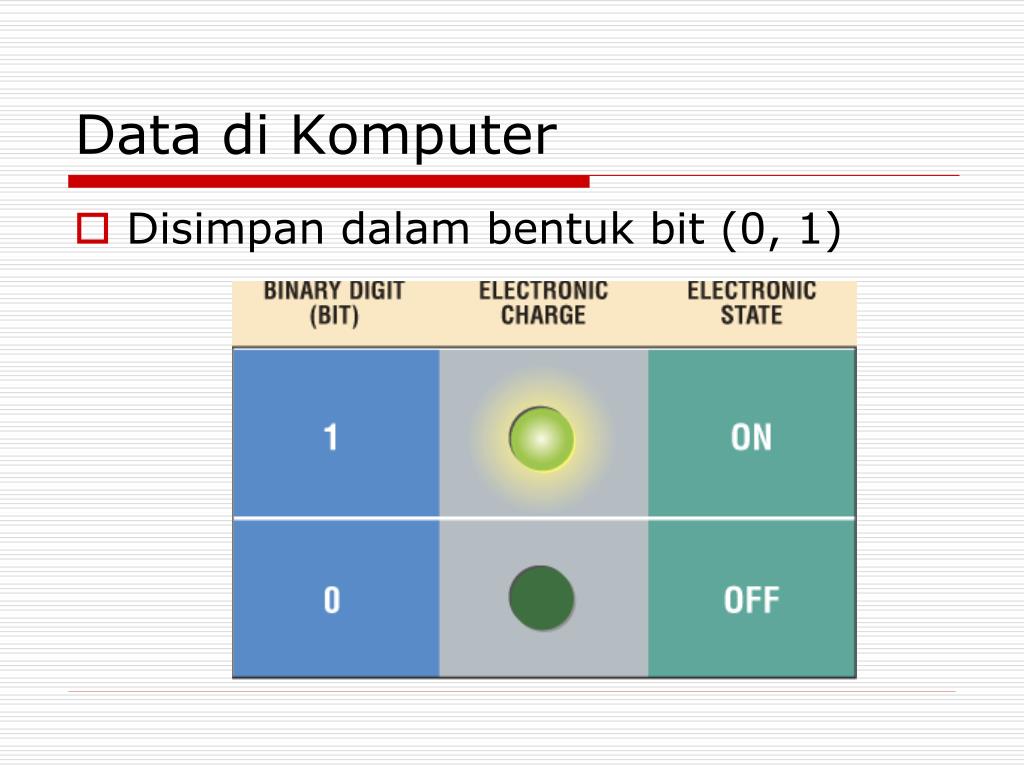 Data di Komputer

Disimpan dalam bentuk bit (0, 1)

| BINARY DIGIT (BIT) | ELECTRONIC CHARGE | ELECTRONIC STATE |
|---|---|---|
| 1 | | ON |
| 0 | | OFF |